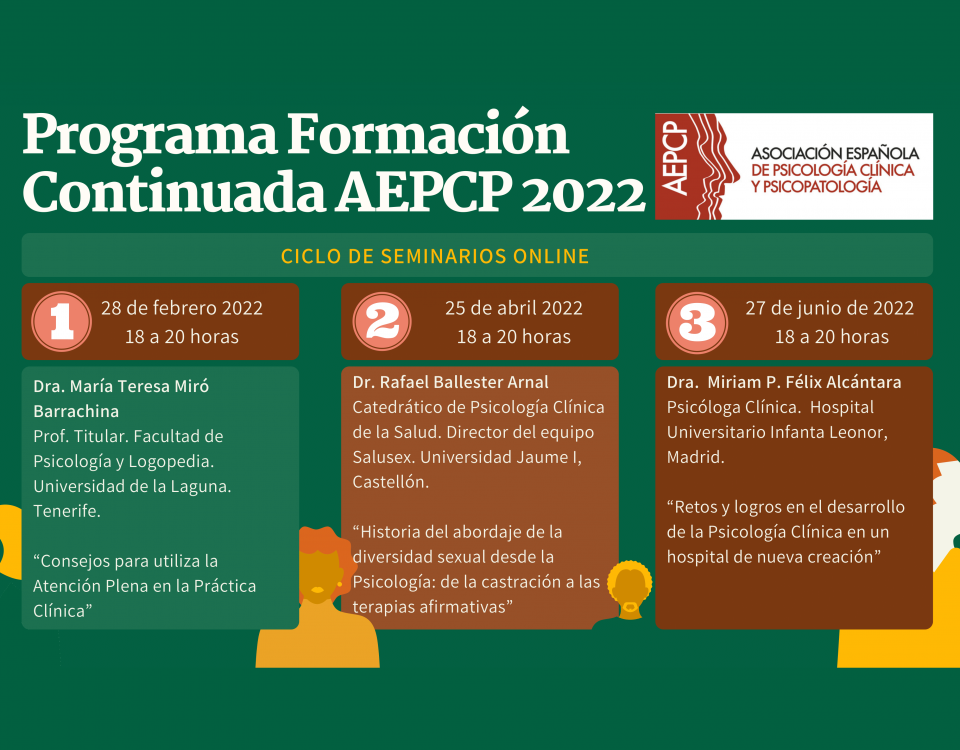 Programa Formación Continuada AEPCP 2022

AEPCP

ASOCIACIÓN ESPAÑOLA DE PSICOLOGÍA CLÍNICA Y PSICOPATOLOGÍA

CICLO DE SEMINARIOS ONLINE

1
28 de febrero 2022
18 a 20 horas

Dra. María Teresa Miró Barrachina
Prof. Titular. Facultad de Psicología y Logopedia. Universidad de la Laguna. Tenerife.

“Consejos para utiliza la Atención Plena en la Práctica Clínica”

2
25 de abril 2022
18 a 20 horas

Dr. Rafael Ballester Arnal
Catedrático de Psicología Clínica de la Salud. Director del equipo Salusex. Universidad Jaume I, Castellón.

“Historia del abordaje de la diversidad sexual desde la Psicología: de la castración a las terapias afirmativas”

3
27 de junio de 2022
18 a 20 horas

Dra. Miriam P. Félix Alcántara
Psicóloga Clínica. Hospital Universitario Infanta Leonor, Madrid.

“Retos y logros en el desarrollo de la Psicología Clínica en un hospital de nueva creación”